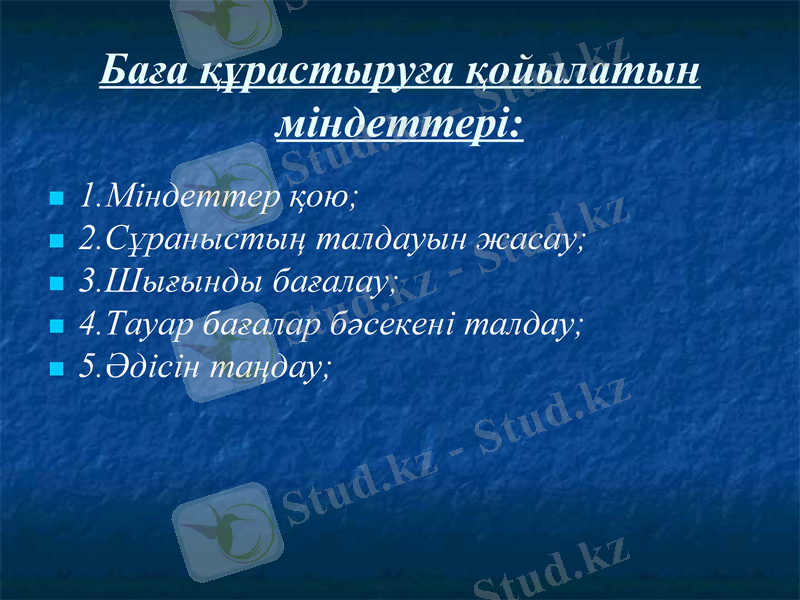 Баға құрастыруға қойылатын міндеттері:

1.Міндеттер қою;
2.Сұраныстың талдауын жасау;
3.Шығынды бағалау;
4.Тауар бағалар бәсекені талдау;
5.Әдісін таңдау;

Stud.kz - Stud.kz
Stud.kz - Stud.kz
Stud.kz - Stud.kz
Stud.kz